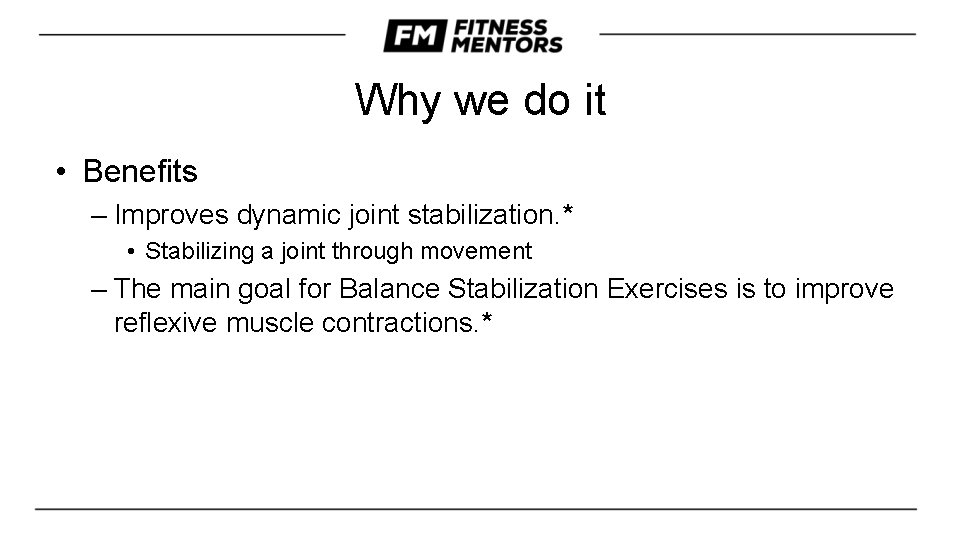 FM FITNESS MENTORS

Why we do it

• Benefits
– Improves dynamic joint stabilization.*
• Stabilizing a joint through movement
– The main goal for Balance Stabilization Exercises is to improve reflexive muscle contractions.*